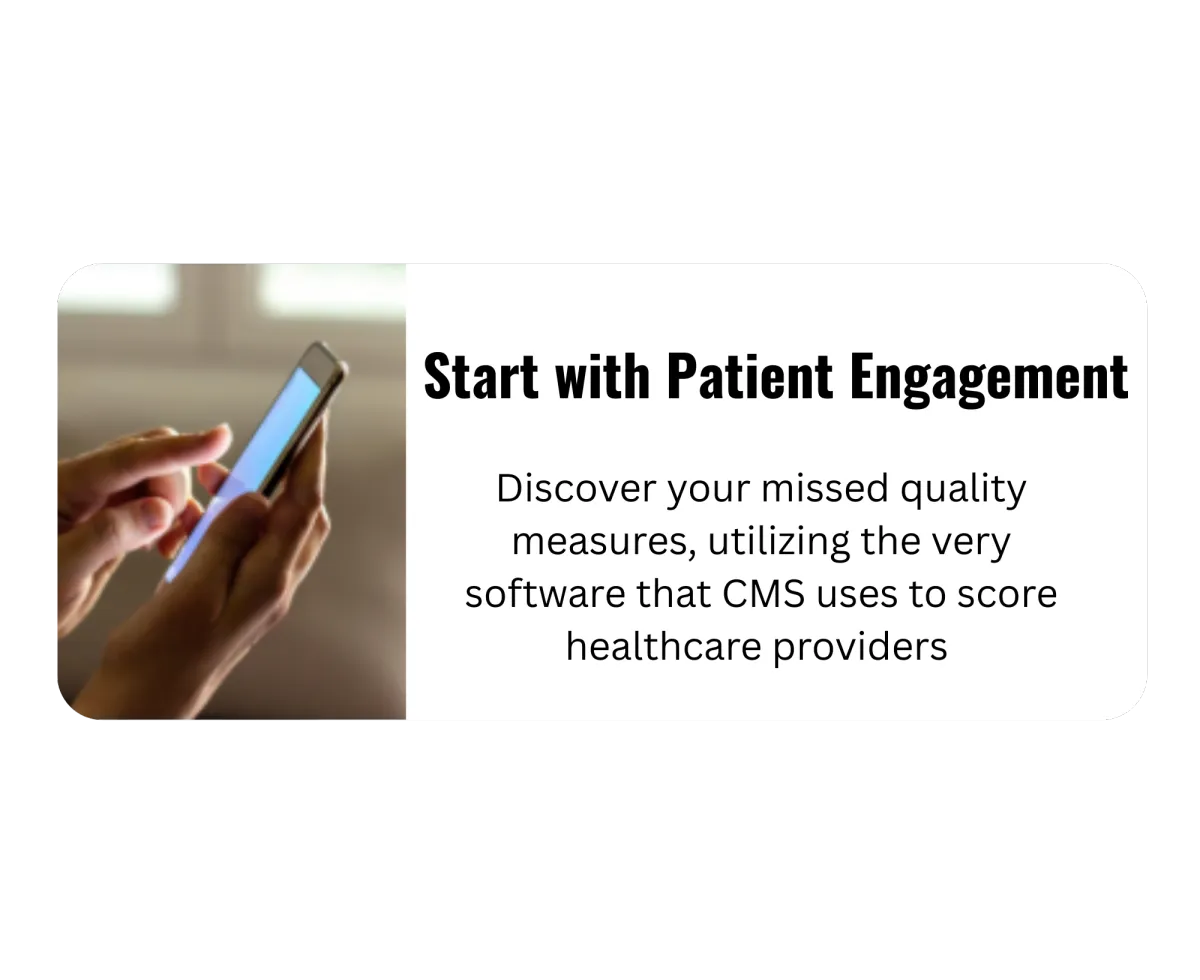 Start with Patient Engagement

Discover your missed quality measures, utilizing the very software that CMS uses to score healthcare providers